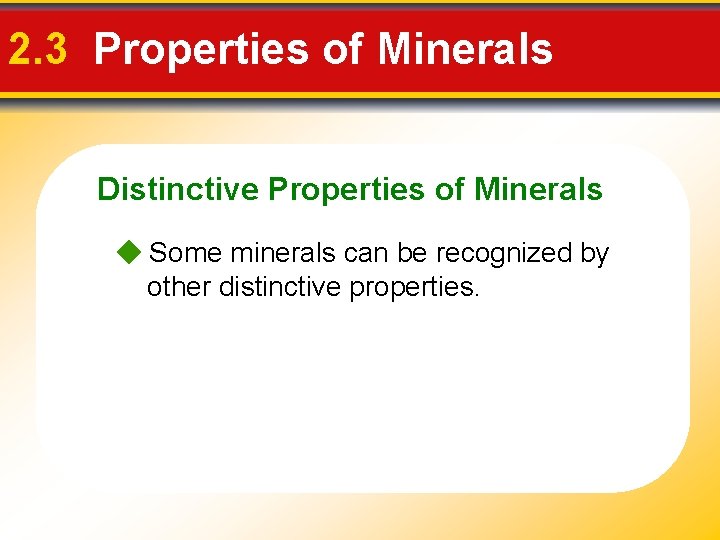 2.3 Properties of Minerals

Distinctive Properties of Minerals

◆ Some minerals can be recognized by other distinctive properties.